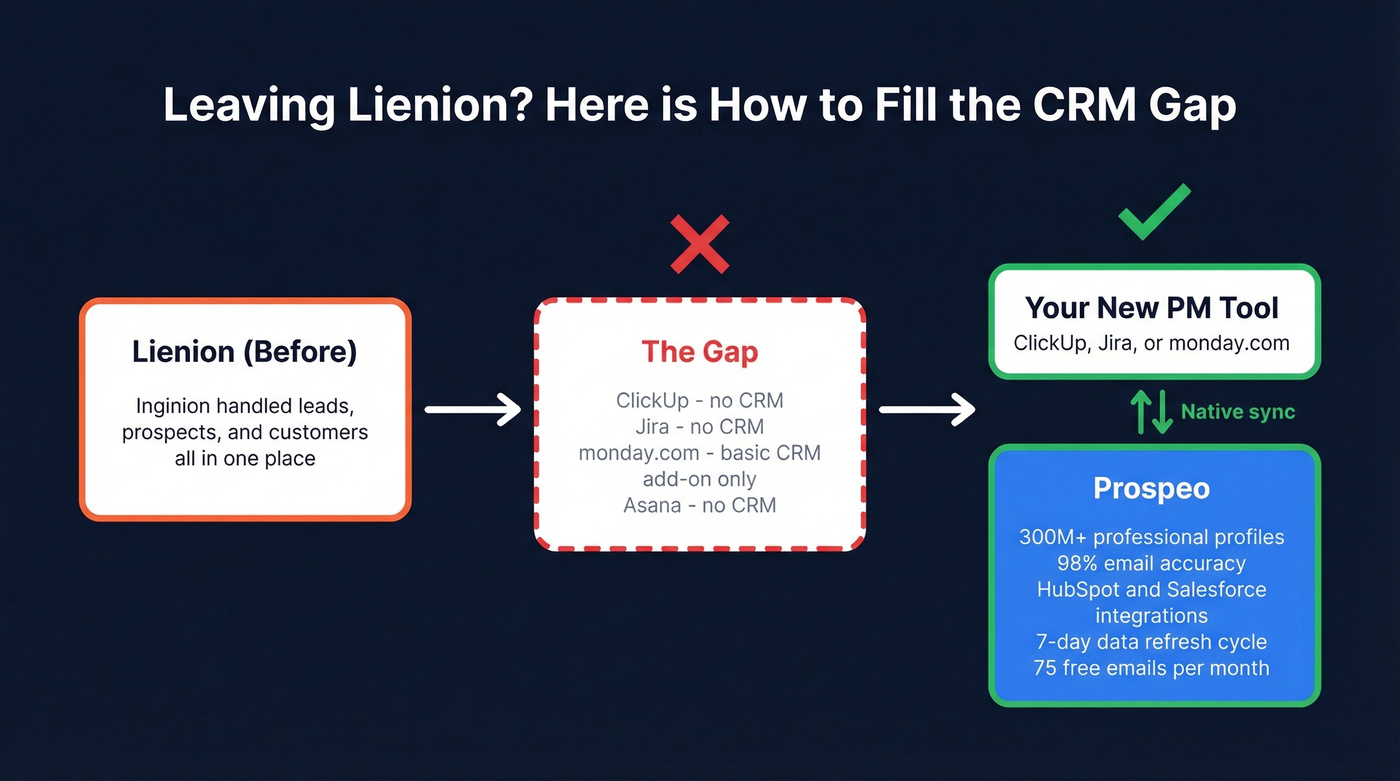 Leaving Lienion? Here is How to Fill the CRM Gap

Lienion (Before)

Inginion handled leads, prospects, and customers all in one place

The Gap

ClickUp - no CRM
Jira - no CRM
monday.com - basic CRM add-on only
Asana - no CRM

Your New PM Tool

ClickUp, Jira, or monday.com

Native sync

Prospeo

300M+ professional profiles
98% email accuracy
HubSpot and Salesforce integrations
7-day data refresh cycle
75 free emails per month